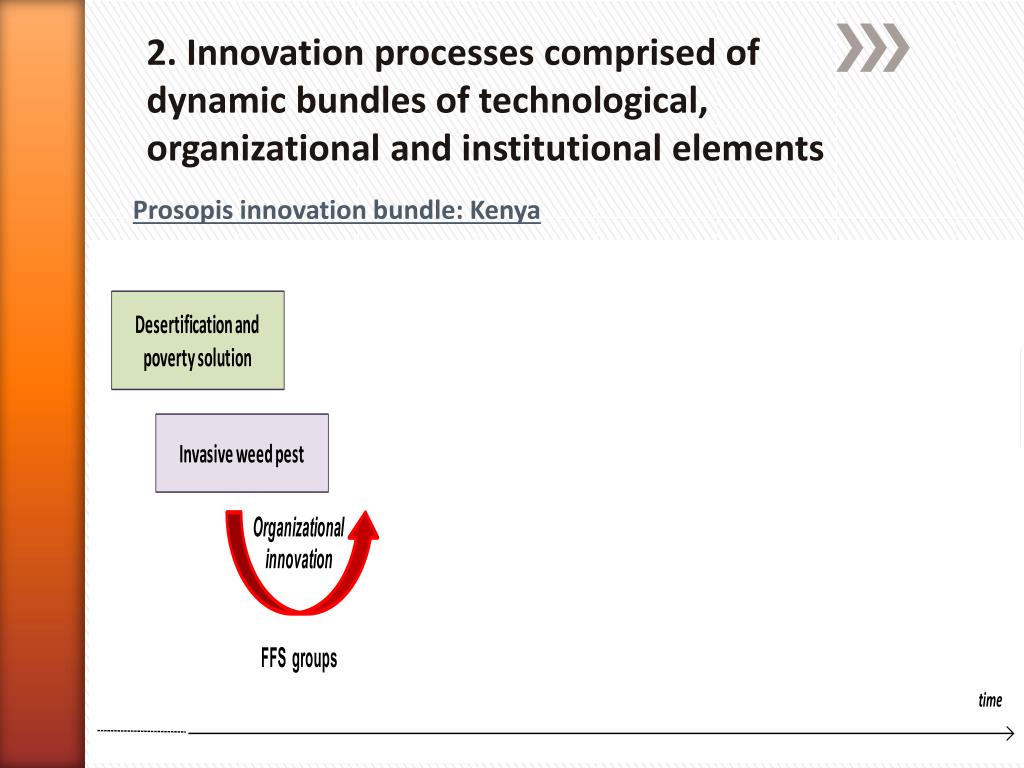 2. Innovation processes comprised of dynamic bundles of technological, organizational and institutional elements

Prosopis innovation bundle: Kenya

Desertification and poverty solution

Invasive weed pest

Organizational innovation

FFS groups

time